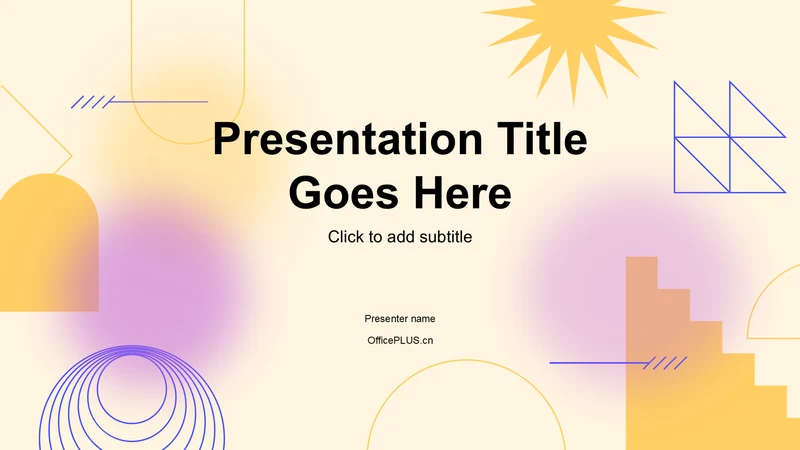 Presentation Title Goes Here

Click to add subtitle

Presenter name

OfficePLUS.cn